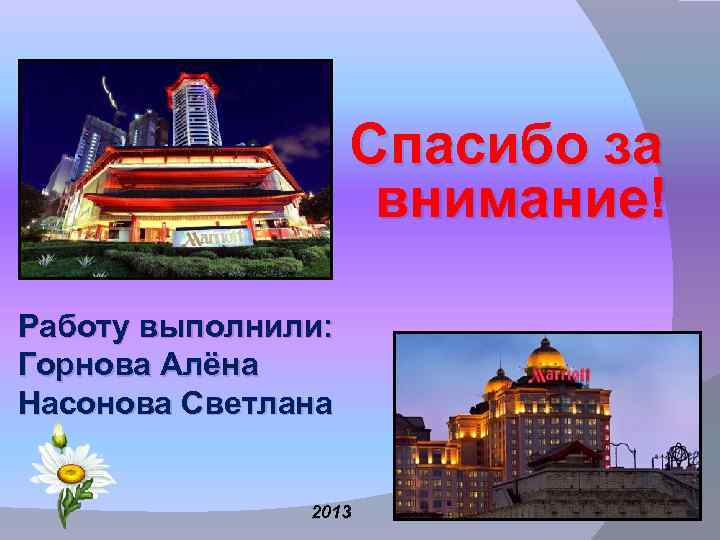 Marriott

Спасибо за внимание!

Работу выполнили:
Горнова Алёна
Насонова Светлана

Marriott

2013